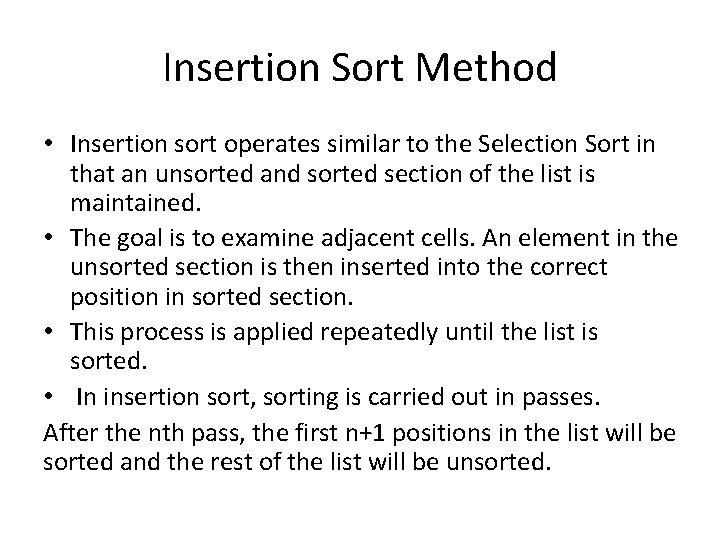 Insertion Sort Method

• Insertion sort operates similar to the Selection Sort in that an unsorted and sorted section of the list is maintained.
• The goal is to examine adjacent cells. An element in the unsorted section is then inserted into the correct position in sorted section.
• This process is applied repeatedly until the list is sorted.
• In insertion sort, sorting is carried out in passes.

After the nth pass, the first n+1 positions in the list will be sorted and the rest of the list will be unsorted.